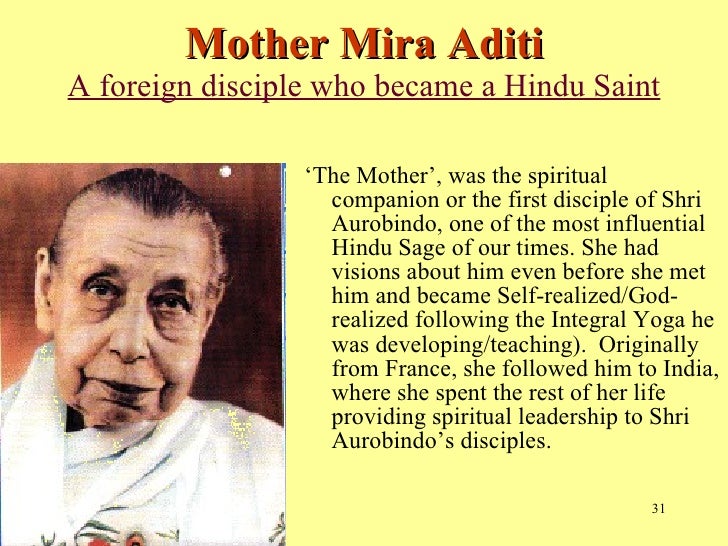 Mother Mira Aditi
A foreign disciple who became a Hindu Saint

‘The Mother’, was the spiritual companion or the first disciple of Shri Aurobindo, one of the most influential Hindu Sage of our times. She had visions about him even before she met him and became Self-realized/God-realized following the Integral Yoga he was developing/teaching). Originally from France, she followed him to India, where she spent the rest of her life providing spiritual leadership to Shri Aurobindo’s disciples.

31